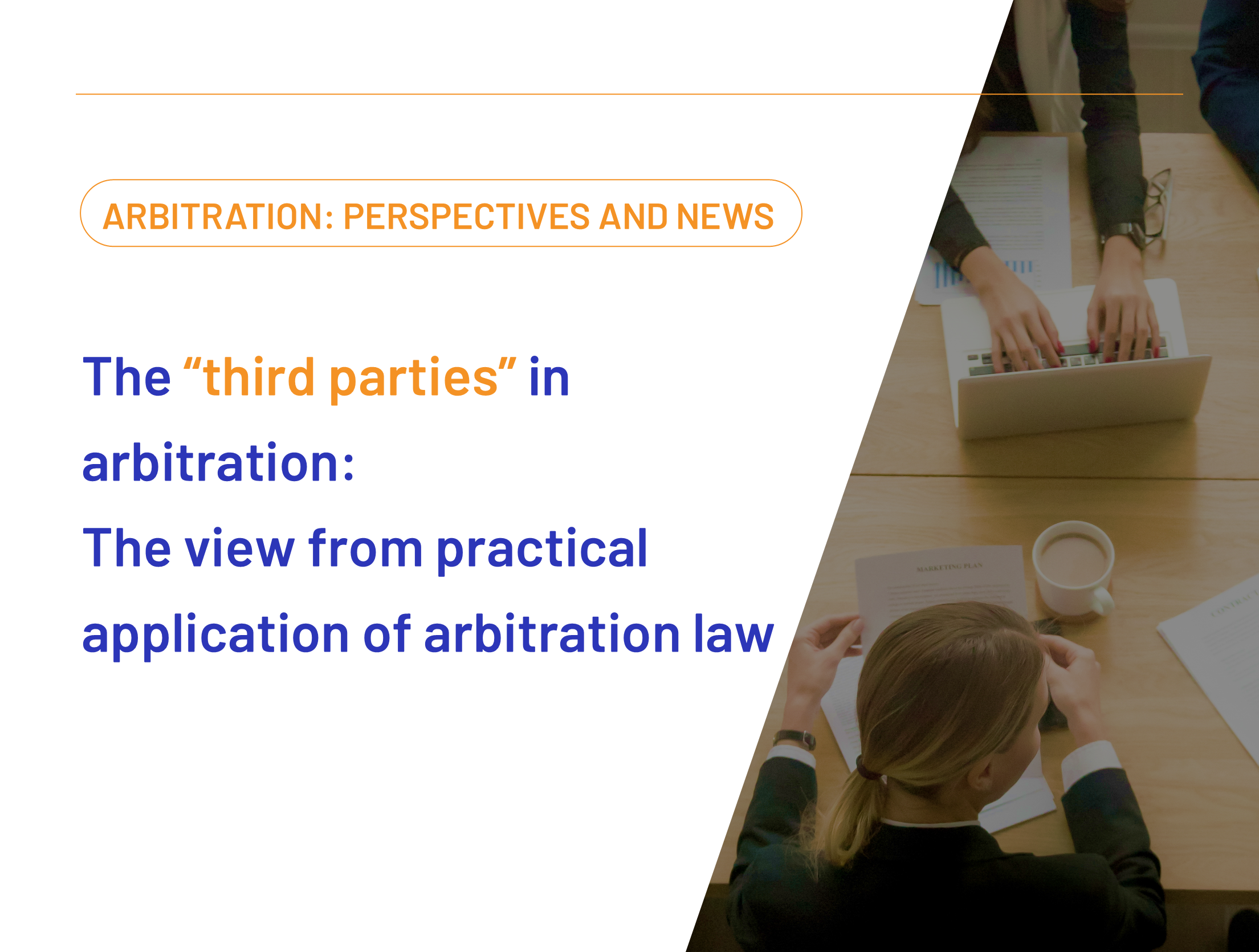 ARBITRATION: PERSPECTIVES AND NEWS

The “third parties” in arbitration:
The view from practical application of arbitration law

MARKETING PLAN

CONTRACT